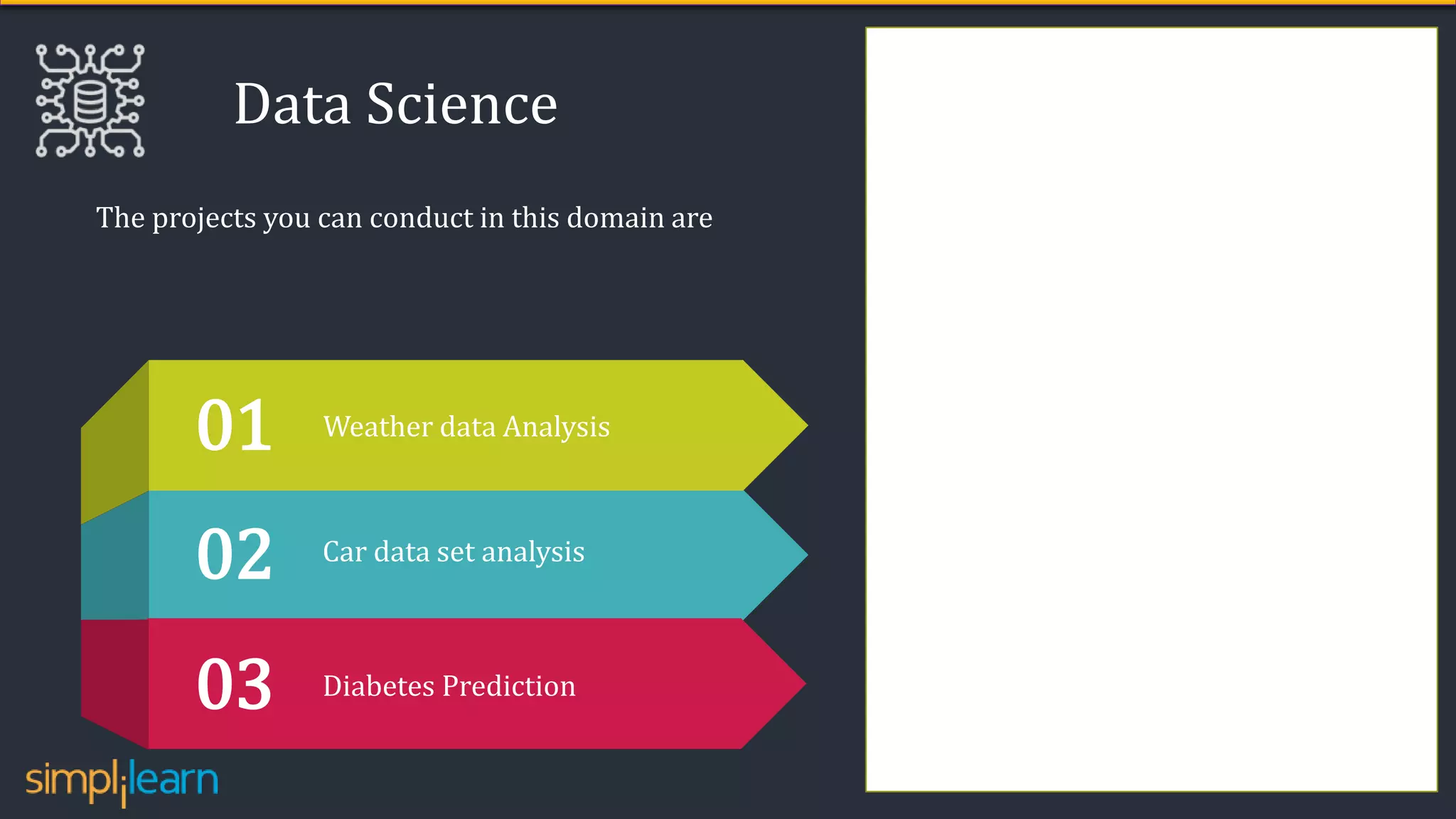 Data Science

The projects you can conduct in this domain are

01 Weather data Analysis

02 Car data set analysis

03 Diabetes Prediction

simplilearn